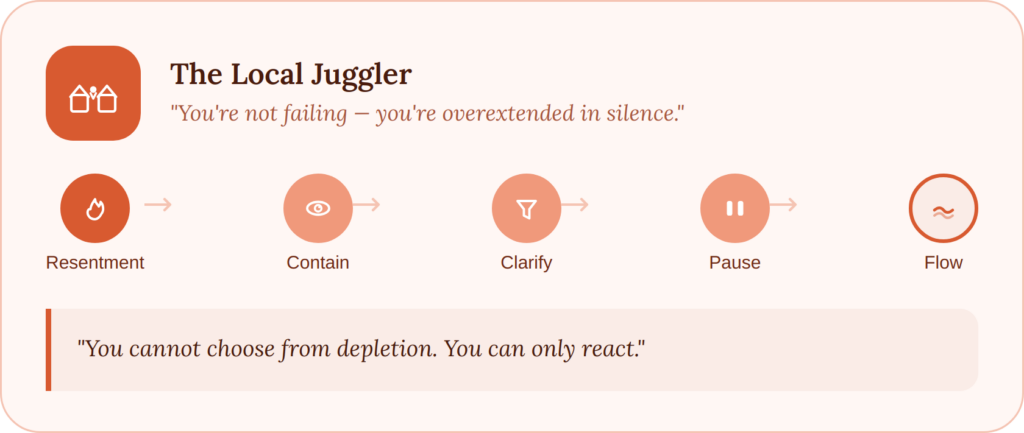 The Local Juggler

"You're not failing — you're overextended in silence."

Resentment

Contain

Clarify

Pause

Flow

"You cannot choose from depletion. You can only react."